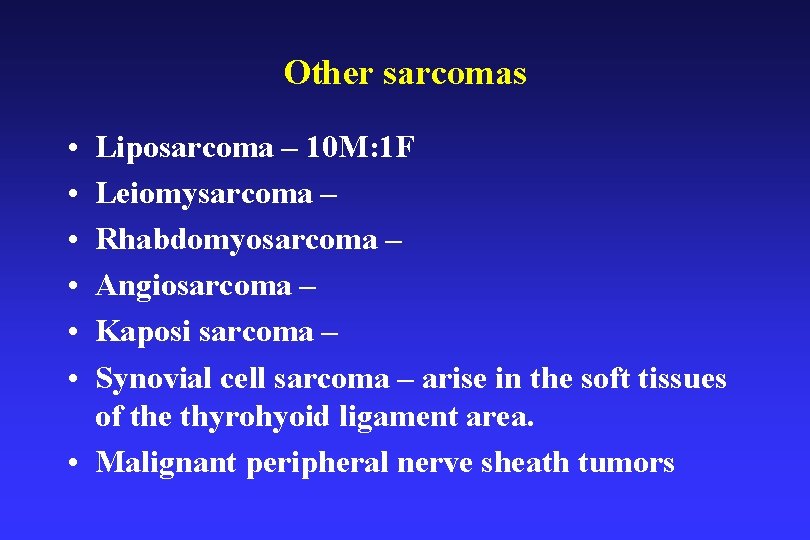 Other sarcomas

• Liposarcoma – 10M:1F
• Leiomysarcoma –
• Rhabdomyosarcoma –
• Angiosarcoma –
• Kaposi sarcoma –
• Synovial cell sarcoma – arise in the soft tissues of the thyrohyoid ligament area.
• Malignant peripheral nerve sheath tumors